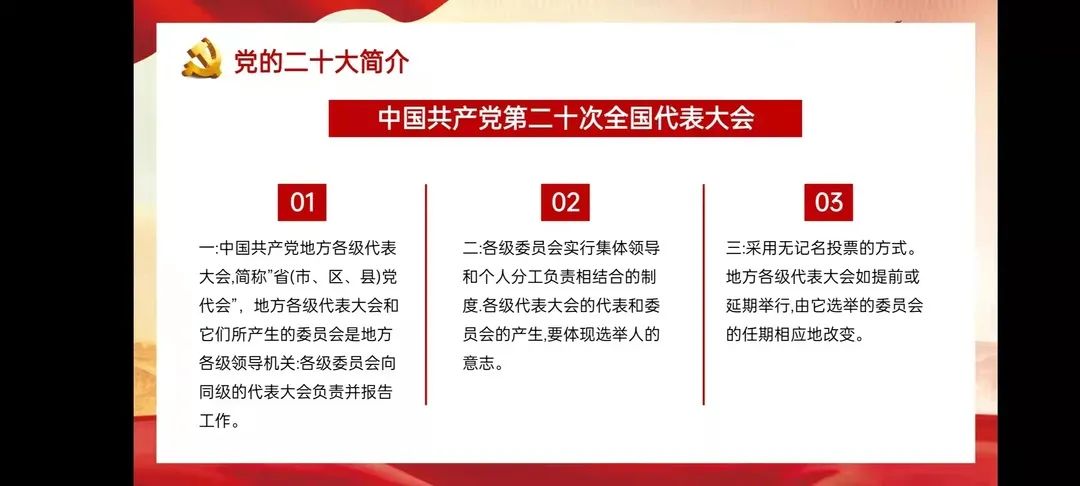 党的二十大简介

中国共产党第二十次全国代表大会

01

一:中国共产党地方各级代表大会,简称"省(市、区、县)党代会",地方各级代表大会和它们所产生的委员会是地方各级领导机关:各级委员会向同级的代表大会负责并报告工作。

02

二:各级委员会实行集体领导和个人分工负责相结合的制度.各级代表大会的代表和委员会的产生,要体现选举人的意志。

03

三:采用无记名投票的方式。地方各级代表大会如提前或延期举行,由它选举的委员会的任期相应地改变。